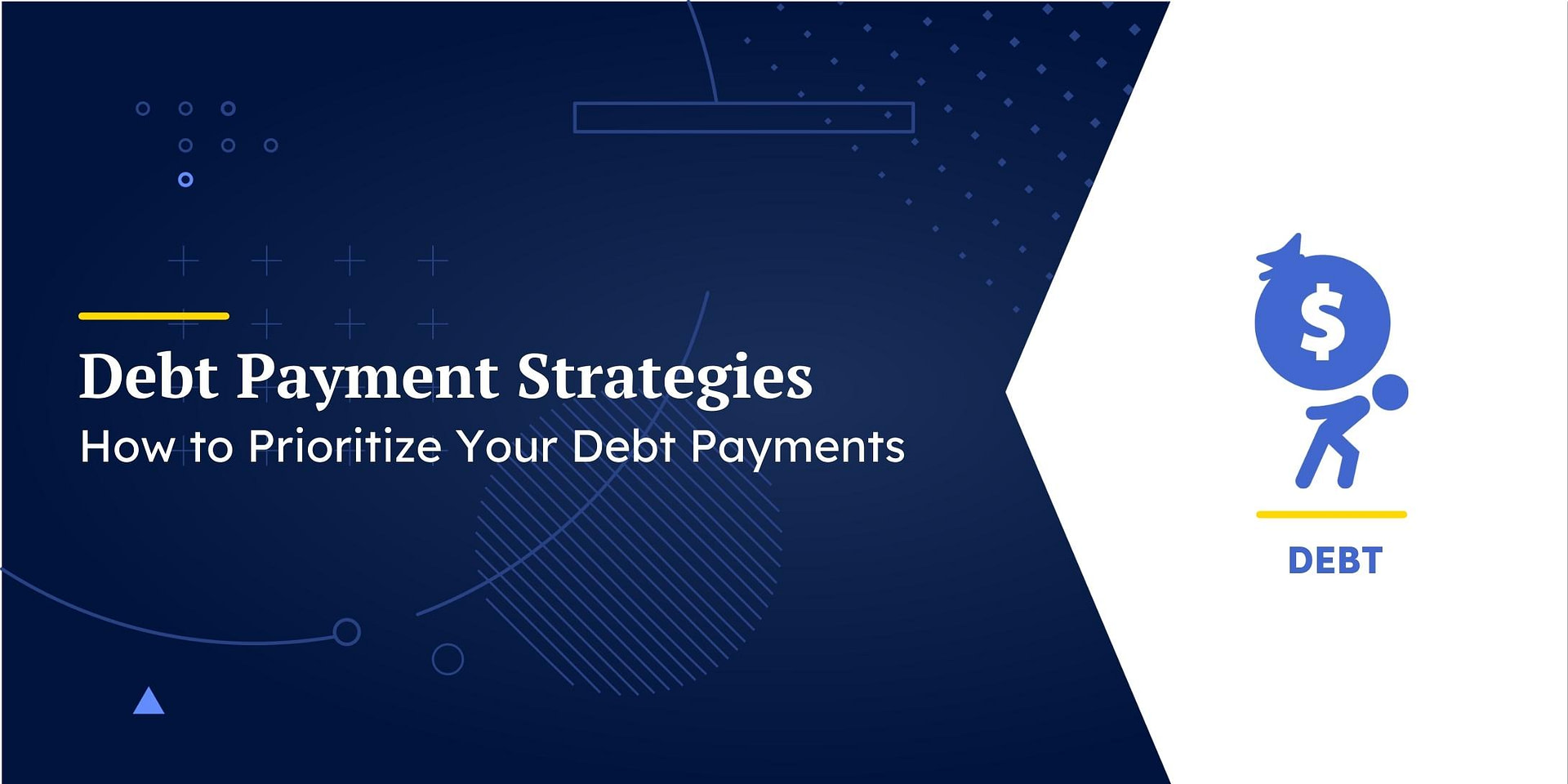 Debt Payment Strategies
How to Prioritize Your Debt Payments

$

DEBT